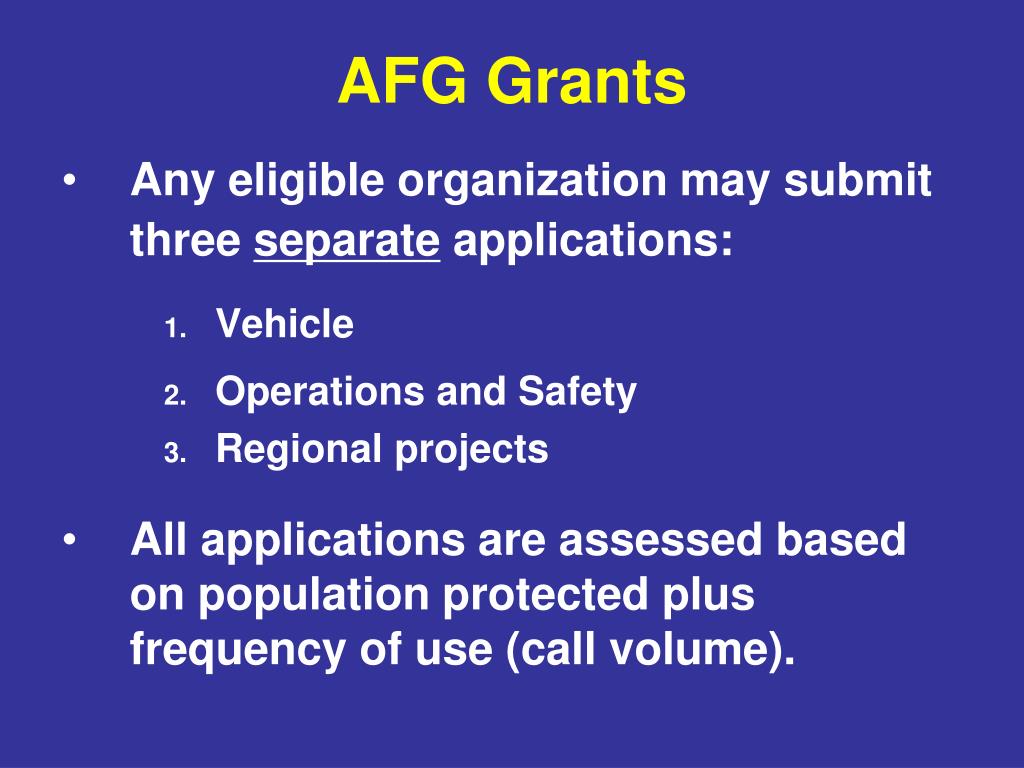 AFG Grants

• Any eligible organization may submit three separate applications:

1. Vehicle
2. Operations and Safety
3. Regional projects

• All applications are assessed based on population protected plus frequency of use (call volume).